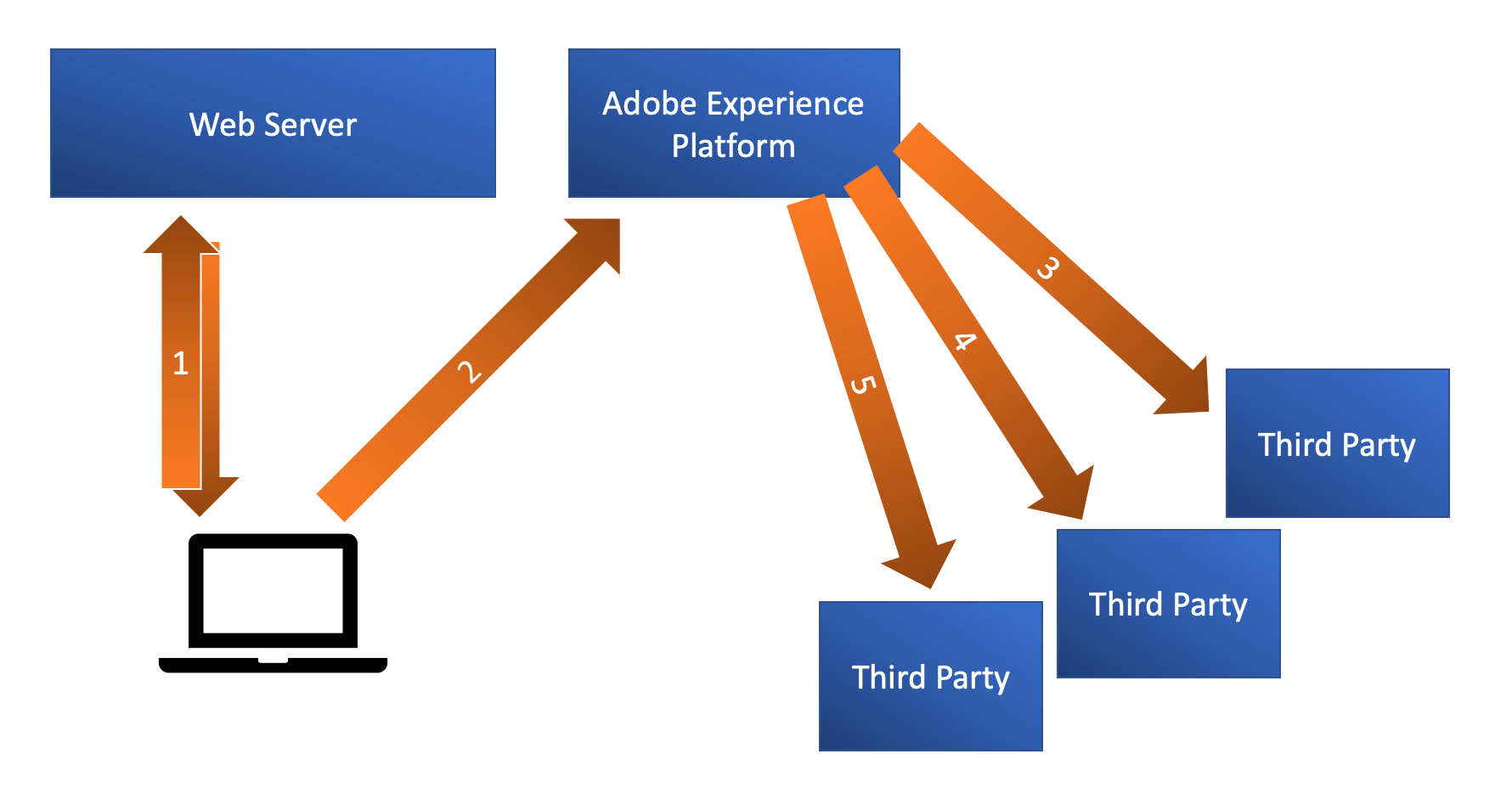 Web Server

Adobe Experience Platform

1

2

3

4

5

Third Party

Third Party

Third Party